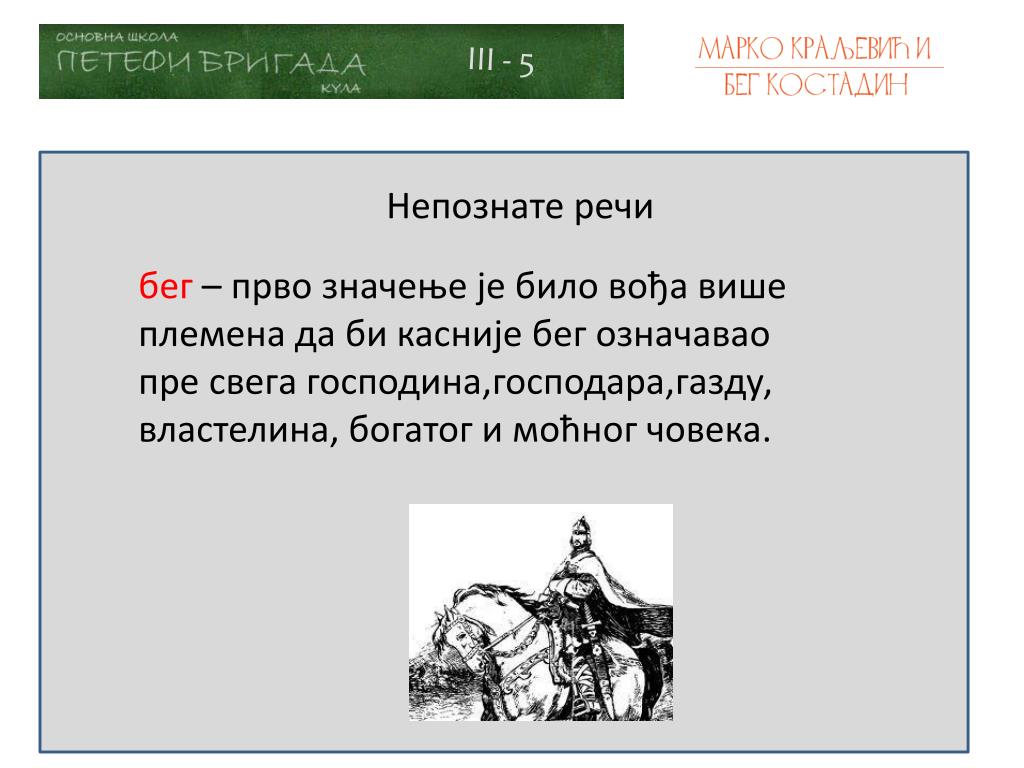 ОСНОВНА ШКОЛА
ПЕТЕФИ БРИГАДА
КУЛА

III - 5

МАРКО КРАЉЕВИЋ И
БЕГ КОСТАДИН

Непознате речи

бег – прво значење је било вођа више племена да би касније бег означавао пре свега господина,господара,газду, властелина, богатог и моћног човека.